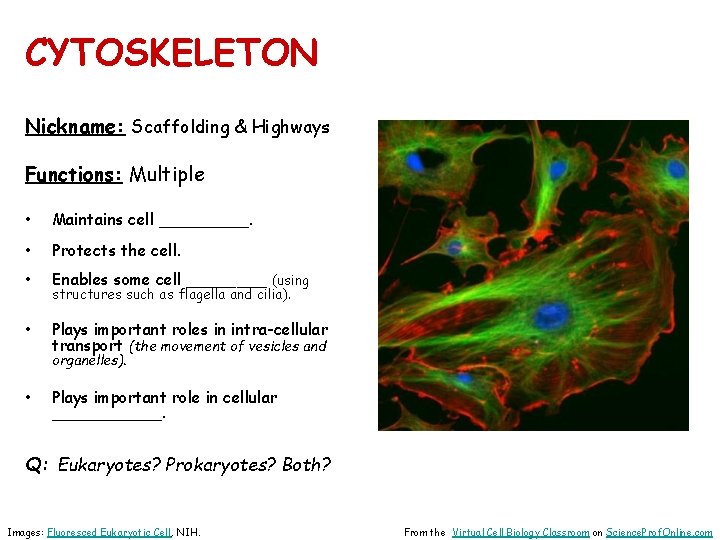 CYTOSKELETON

Nickname: Scaffolding & Highways

Functions: Multiple

• Maintains cell _________.

• Protects the cell.

• Enables some cell ________ (using structures such as flagella and cilia).

• Plays important roles in intra-cellular transport (the movement of vesicles and organelles).

• Plays important role in cellular ___________.

Q: Eukaryotes? Prokaryotes? Both?

Images: Fluoresced Eukaryotic Cell, NIH.

From the Virtual Cell Biology Classroom on ScienceProfOnline.com